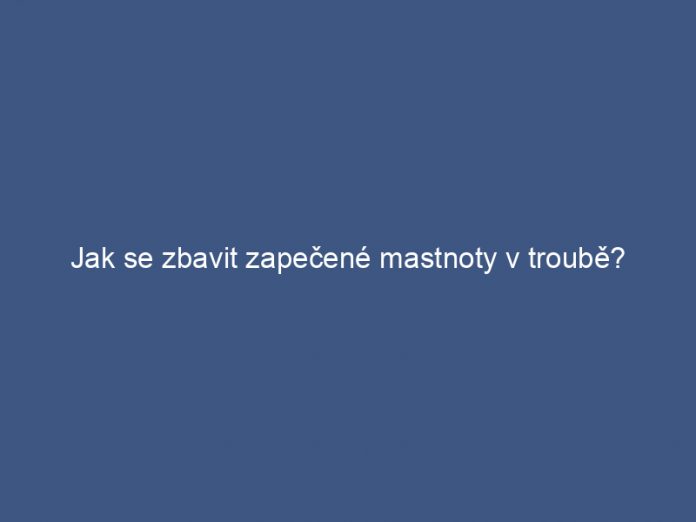 Jak se zbavit zapečené mastnoty v troubě?